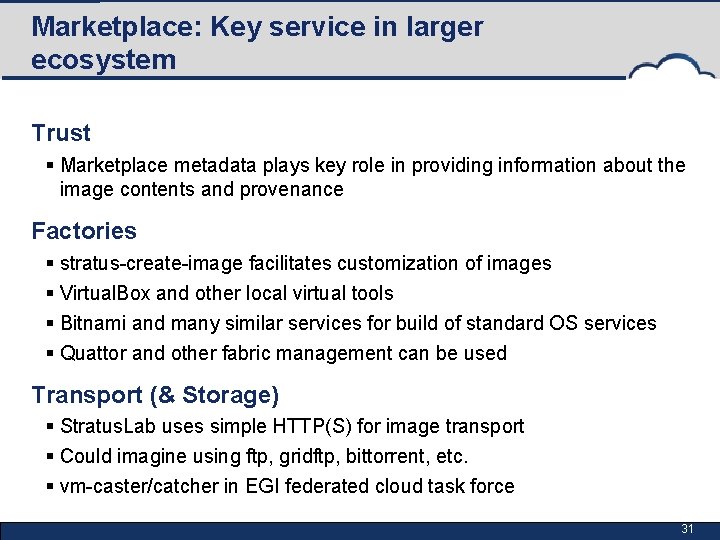 Marketplace: Key service in larger ecosystem

Trust

▪ Marketplace metadata plays key role in providing information about the image contents and provenance

Factories

▪ stratus-create-image facilitates customization of images

▪ VirtualBox and other local virtual tools

▪ Bitnami and many similar services for build of standard OS services

▪ Quattor and other fabric management can be used

Transport (& Storage)

▪ StratusLab uses simple HTTP(S) for image transport

▪ Could imagine using ftp, gridftp, bittorrent, etc.

▪ vm-caster/catcher in EGI federated cloud task force

31